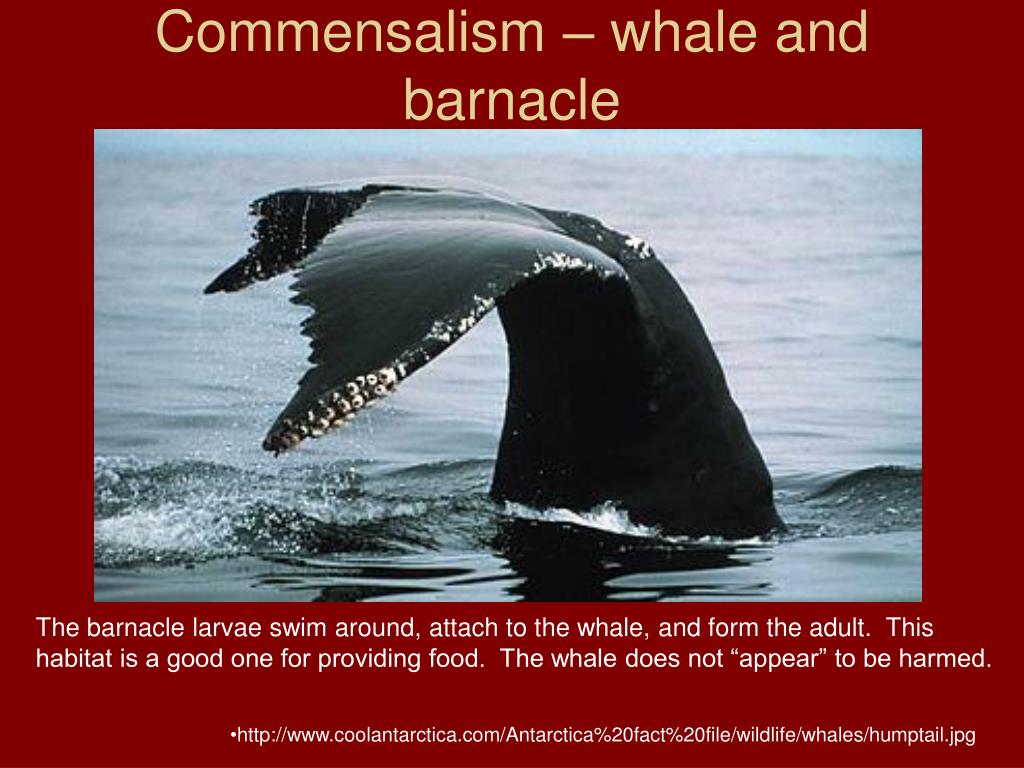 Commensalism – whale and barnacle

The barnacle larvae swim around, attach to the whale, and form the adult. This habitat is a good one for providing food. The whale does not “appear” to be harmed.

•http://www.coolantarctica.com/Antarctica%20fact%20file/wildlife/whales/humptail.jpg